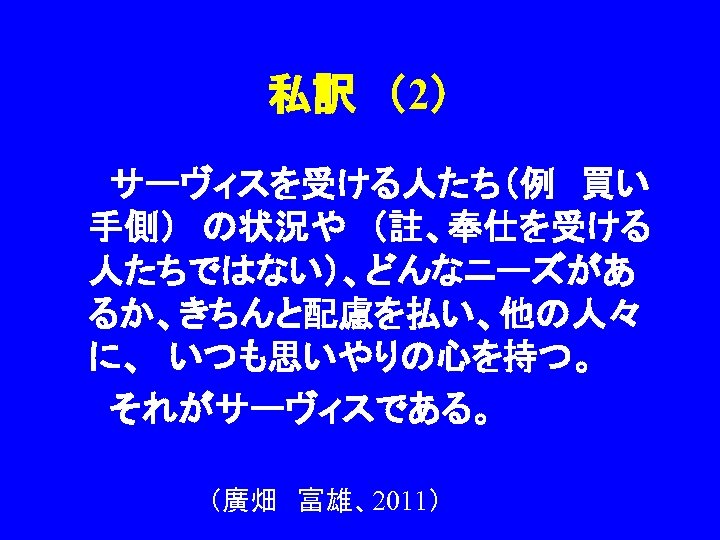 私訳 （2）

サーヴィスを受ける人たち（例　買い手側） の状況や （註、奉仕を受ける人たちではない）、どんなニーズがあるか、きちんと配慮を払い、他の人々に、 いつも思いやりの心を持つ。

それがサーヴィスである。

（廣畑　富雄、2011）